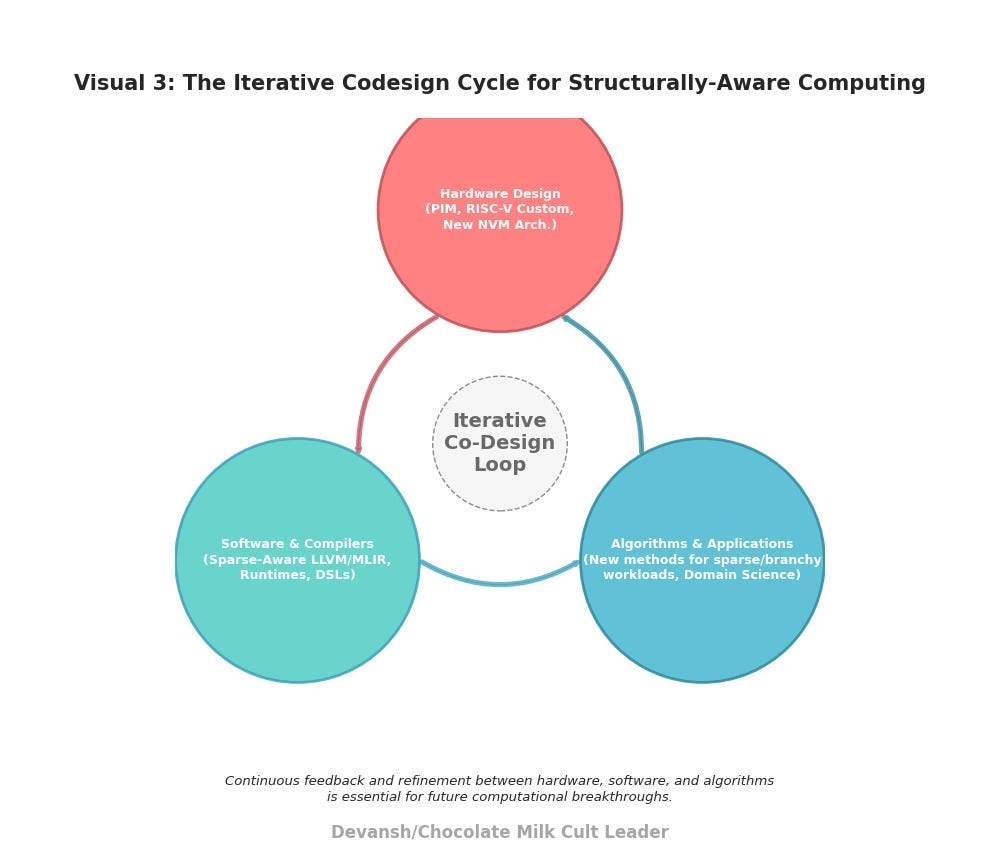 Visual 3: The Iterative Codesign Cycle for Structurally-Aware Computing

Hardware Design
(PIM, RISC-V Custom,
New NVM Arch.)

Iterative
Co-Design
Loop

Software & Compilers
(Sparse-Aware LLVM/MLIR,
Runtimes, DSLs)

Algorithms & Applications
(New methods for sparse/branchy
workloads, Domain Science)

Continuous feedback and refinement between hardware, software, and algorithms is essential for future computational breakthroughs.

Devansh/Chocolate Milk Cult Leader